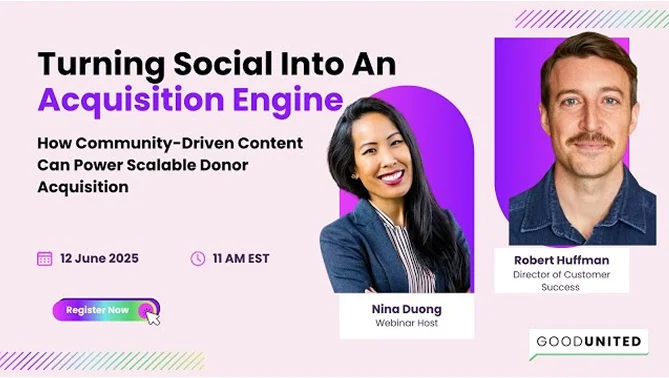 Turning Social Into An Acquisition Engine

How Community-Driven Content Can Power Scalable Donor Acquisition

12 June 2025

11 AM EST

Register Now

Nina Duong
Webinar Host

Robert Huffman
Director of Customer Success

GOODUNITED